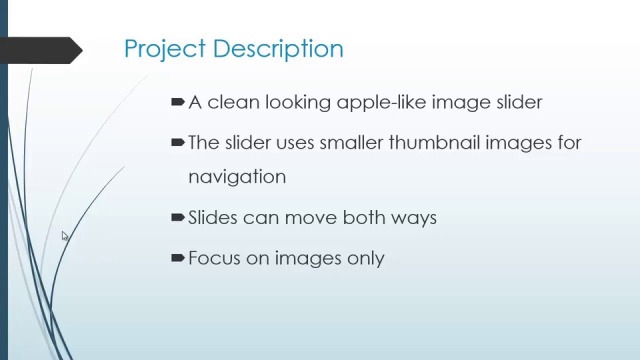 Project Description

A clean looking apple-like image slider

The slider uses smaller thumbnail images for navigation

Slides can move both ways

Focus on images only